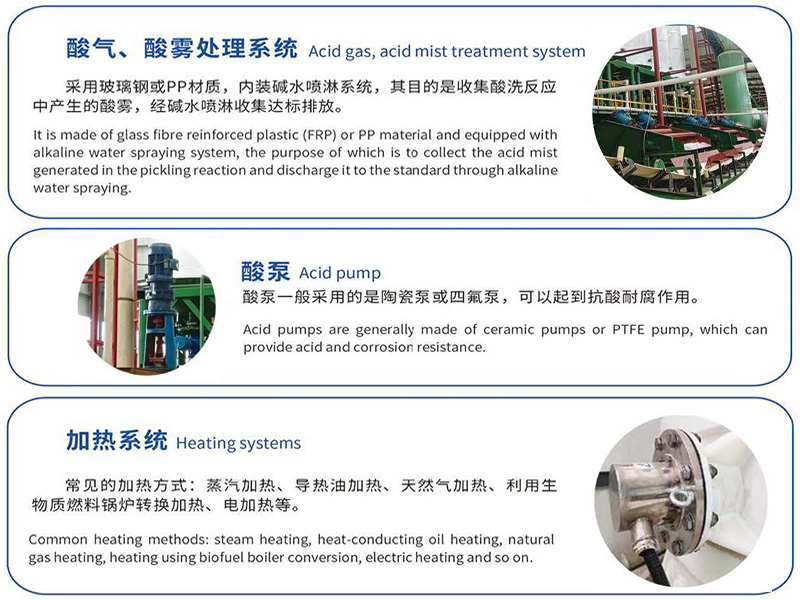 酸气、酸雾处理系统 Acid gas, acid mist treatment system

采用玻璃钢或PP材质，内装碱水喷淋系统，其目的是收集酸洗反应中产生的酸雾，经碱水喷淋收集达标排放。

It is made of glass fibre reinforced plastic (FRP) or PP material and equipped with alkaline water spraying system, the purpose of which is to collect the acid mist generated in the pickling reaction and discharge it to the standard through alkaline water spraying.

酸泵 Acid pump

酸泵一般采用的是陶瓷泵或四氟泵，可以起到抗酸耐腐作用。

Acid pumps are generally made of ceramic pumps or PTFE pump, which can provide acid and corrosion resistance.

加热系统 Heating systems

常见的加热方式：蒸汽加热、导热油加热、天然气加热、利用生物质燃料锅炉转换加热、电加热等。

Common heating methods: steam heating, heat-conducting oil heating, natural gas heating, heating using biofuel boiler conversion, electric heating and so on.